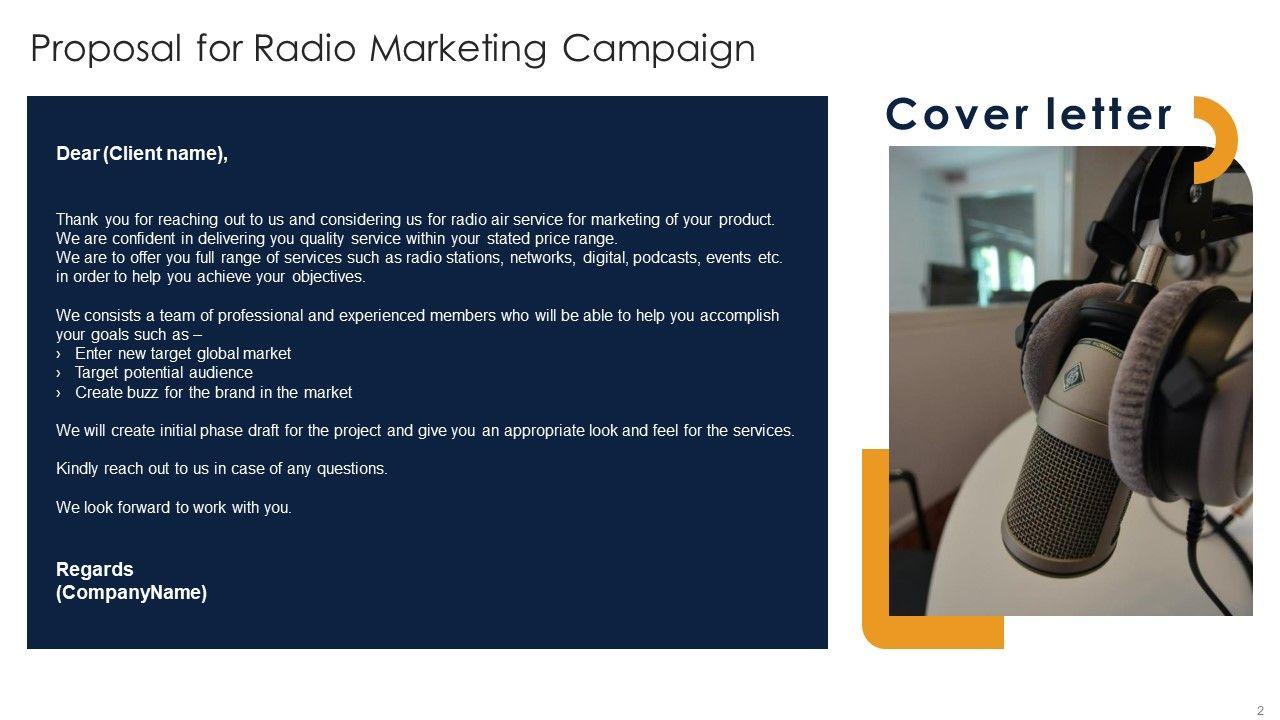 Proposal for Radio Marketing Campaign

Cover letter

Dear (Client name),

Thank you for reaching out to us and considering us for radio air service for marketing of your product. We are confident in delivering you quality service within your stated price range. We are to offer you full range of services such as radio stations, networks, digital, podcasts, events etc. in order to help you achieve your objectives.

We consists a team of professional and experienced members who will be able to help you accomplish your goals such as –
› Enter new target global market
› Target potential audience
› Create buzz for the brand in the market

We will create initial phase draft for the project and give you an appropriate look and feel for the services.

Kindly reach out to us in case of any questions.

We look forward to work with you.

Regards
(CompanyName)

2